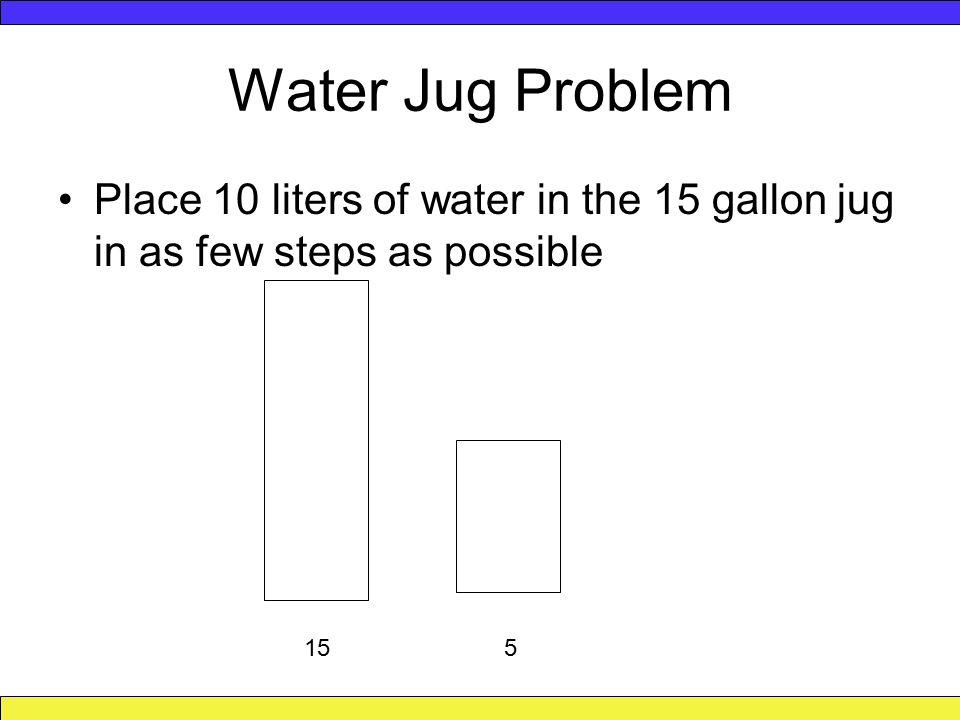 Water Jug Problem

• Place 10 liters of water in the 15 gallon jug in as few steps as possible

15

5